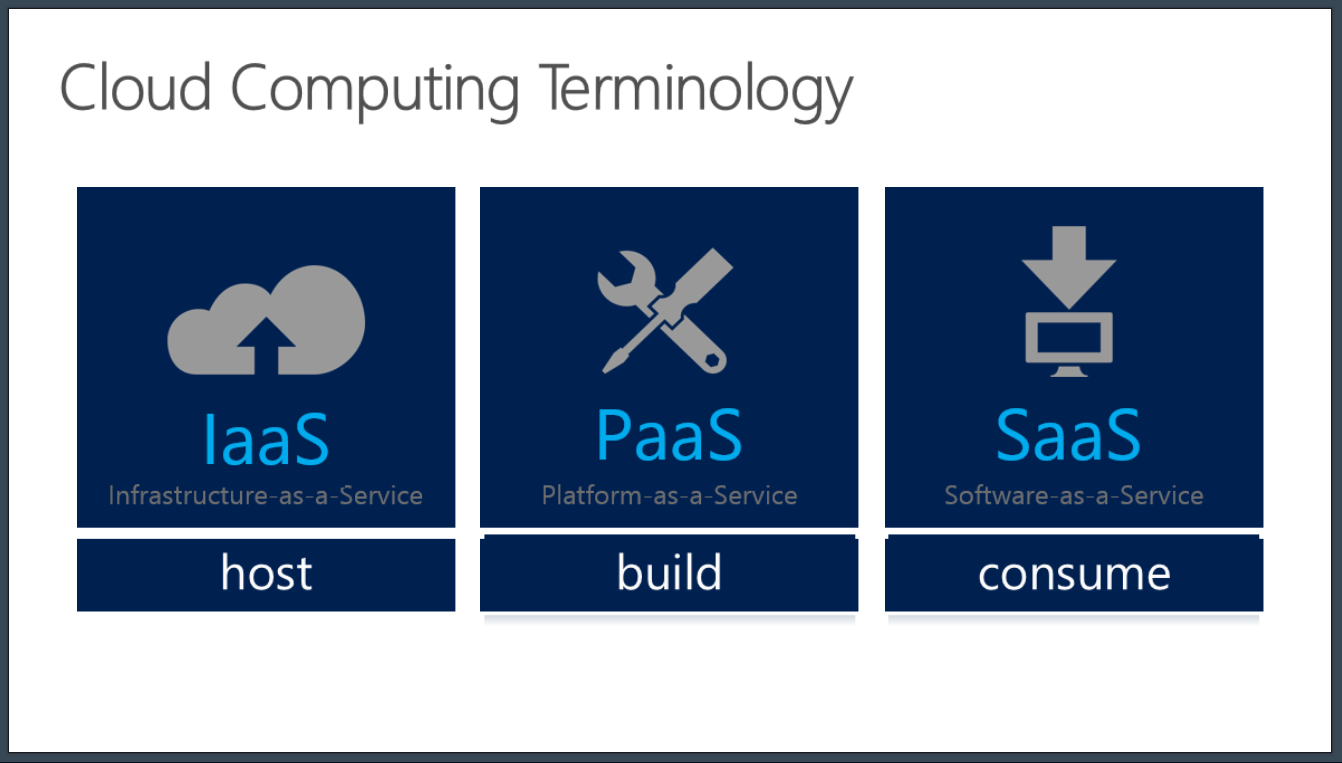 Cloud Computing Terminology

IaaS
Infrastructure-as-a-Service

host

PaaS
Platform-as-a-Service

build

SaaS
Software-as-a-Service

consume